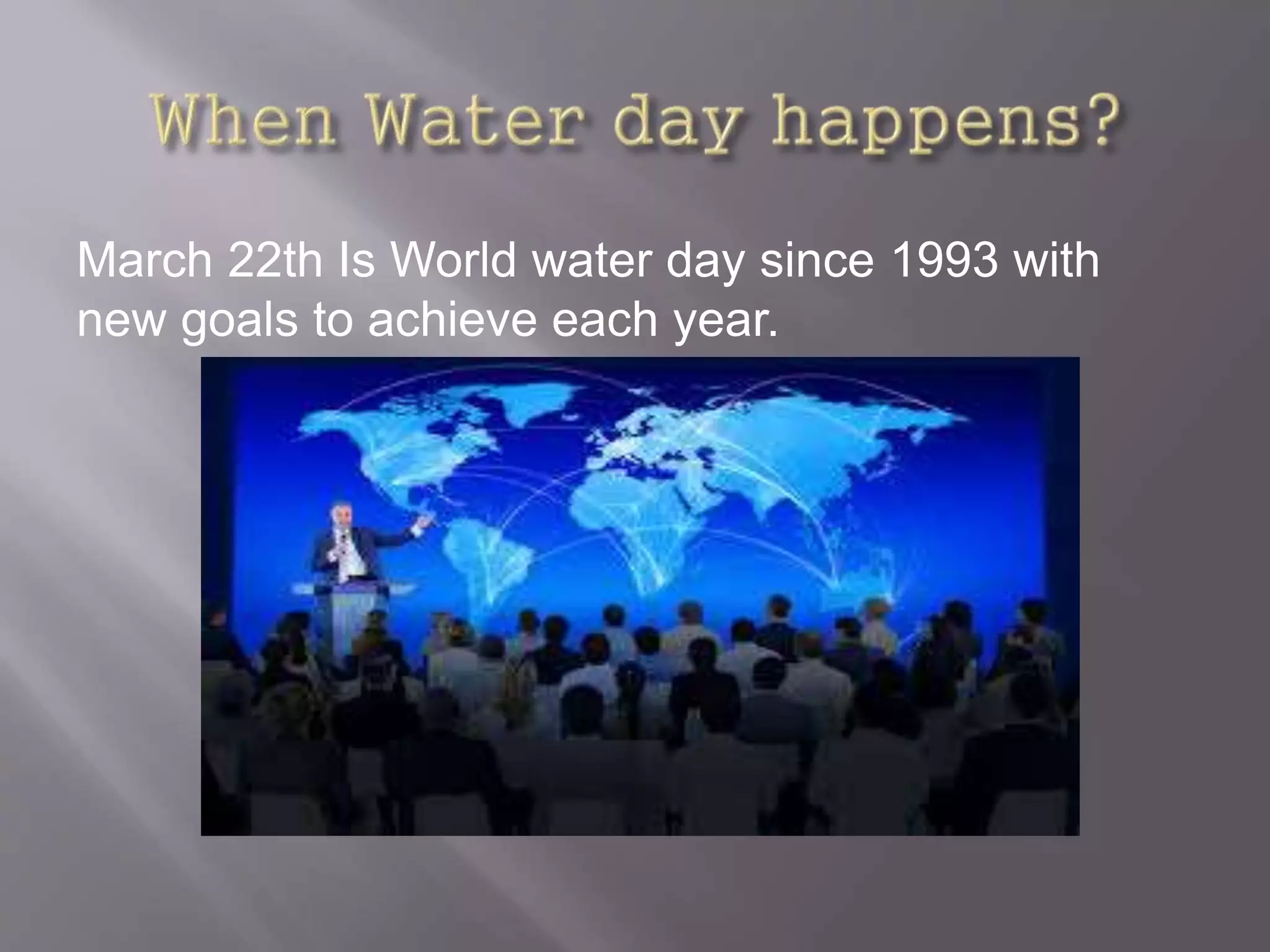 When Water day happens?

March 22th Is World water day since 1993 with new goals to achieve each year.